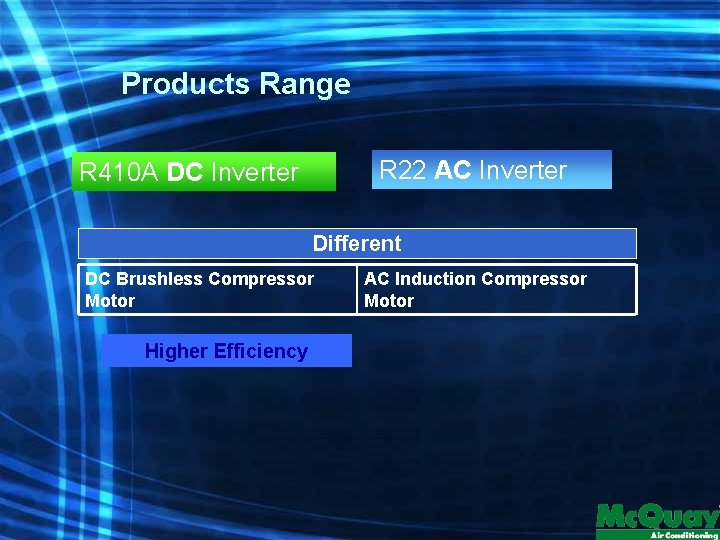 Products Range

R410A DC Inverter

R22 AC Inverter

| Different | |
|---|---|
| DC Brushless Compressor Motor | AC Induction Compressor Motor |

Higher Efficiency

McQuay
Air Conditioning